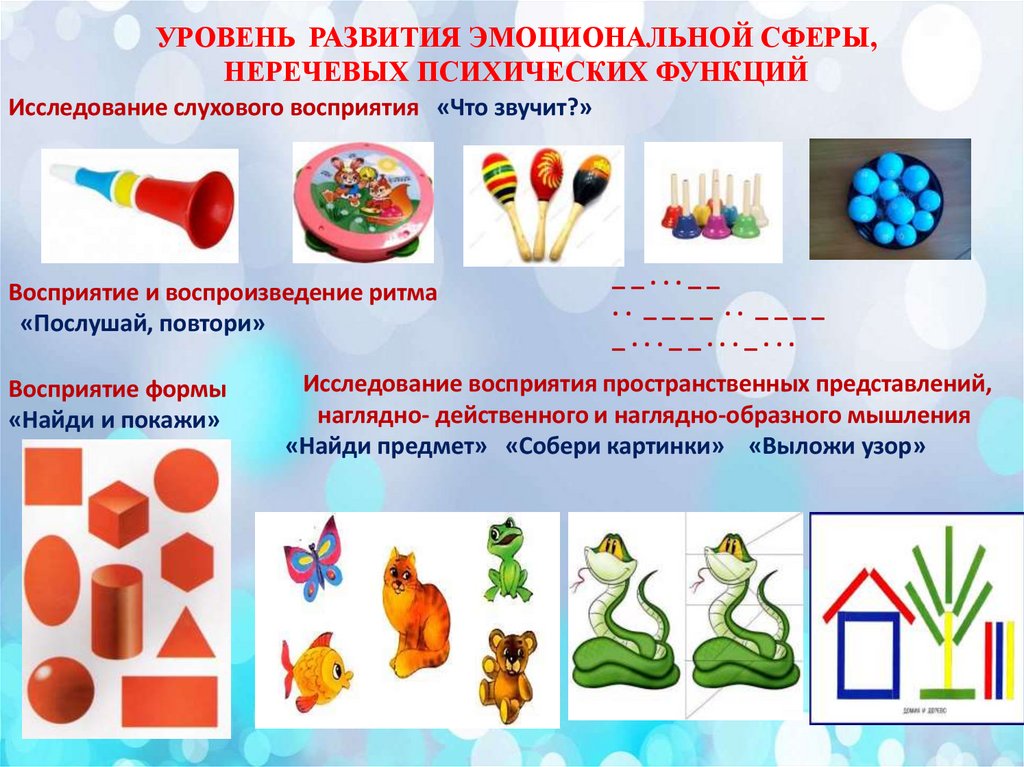 УРОВЕНЬ РАЗВИТИЯ ЭМОЦИОНАЛЬНОЙ СФЕРЫ, НЕРЕЧЕВЫХ ПСИХИЧЕСКИХ ФУНКЦИЙ

Исследование слухового восприятия «Что звучит?»

Восприятие и воспроизведение ритма
«Послушай, повтори»

_ _ . . . _ _
. . _ _ _ _ . . _ _ _ _
_ . . . _ _ . . . _ . . .

Восприятие формы
«Найди и покажи»

Исследование восприятия пространственных представлений, наглядно- действенного и наглядно-образного мышления
«Найди предмет» «Собери картинки» «Выложи узор»

ДОМИК И ДЕРЕВО